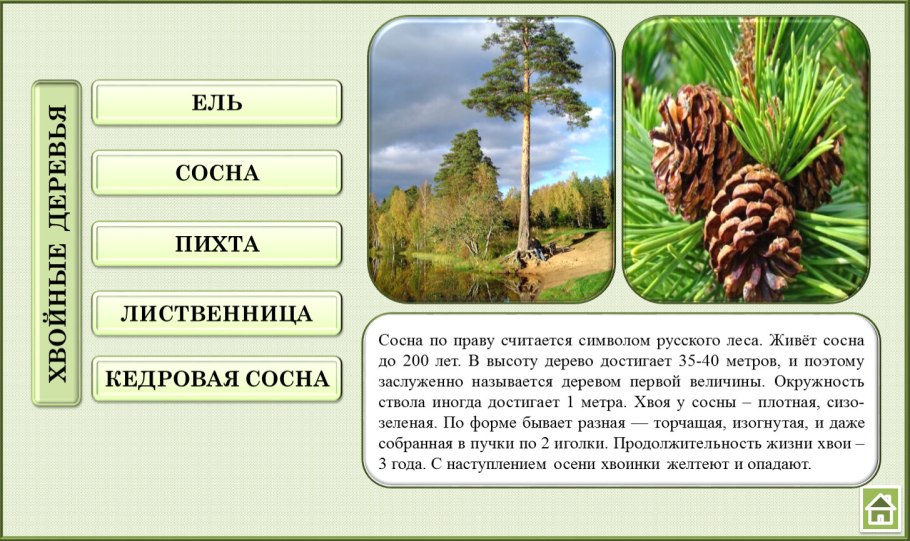 ХВОЙНЫЕ ДЕРЕВЬЯ

ЕЛЬ

СОСНА

ПИХТА

ЛИСТВЕННИЦА

КЕДРОВАЯ СОСНА

Сосна по праву считается символом русского леса. Живёт сосна до 200 лет. В высоту дерево достигает 35-40 метров, и поэтому заслуженно называется деревом первой величины. Окружность ствола иногда достигает 1 метра. Хвоя у сосны – плотная, сизо-зеленая. По форме бывает разная — торчащая, изогнутая, и даже собранная в пучки по 2 иголки. Продолжительность жизни хвои – 3 года. С наступлением осени хвоинки желтеют и опадают.